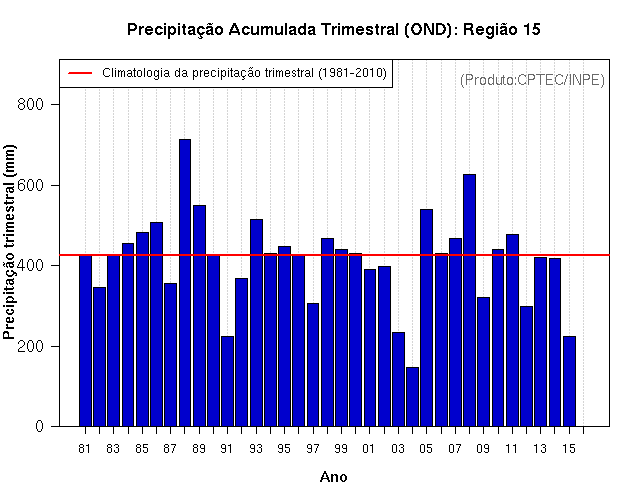 Precipitação Acumulada Trimestral (OND): Região 15

Climatologia da precipitação trimestral (1981-2010)

(Produto:CPTEC/INPE)

Precipitação trimestral (mm)

800
600
400
200
0

81 83 85 87 89 91 93 95 97 99 01 03 05 07 09 11 13 15

Ano